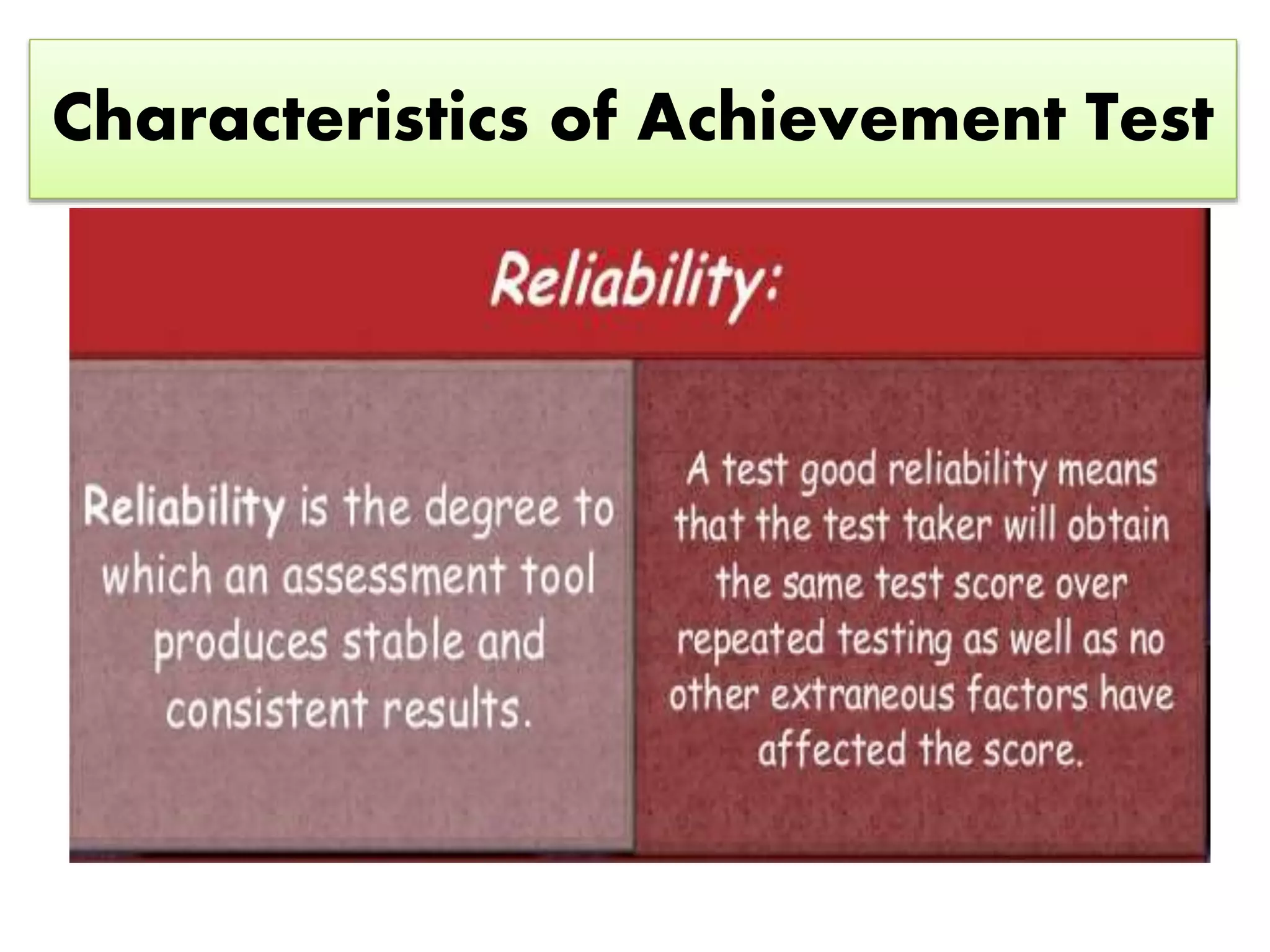 Characteristics of Achievement Test

Reliability:

Reliability is the degree to which an assessment tool produces stable and consistent results.

A test good reliability means that the test taker will obtain the same test score over repeated testing as well as no other extraneous factors have affected the score.